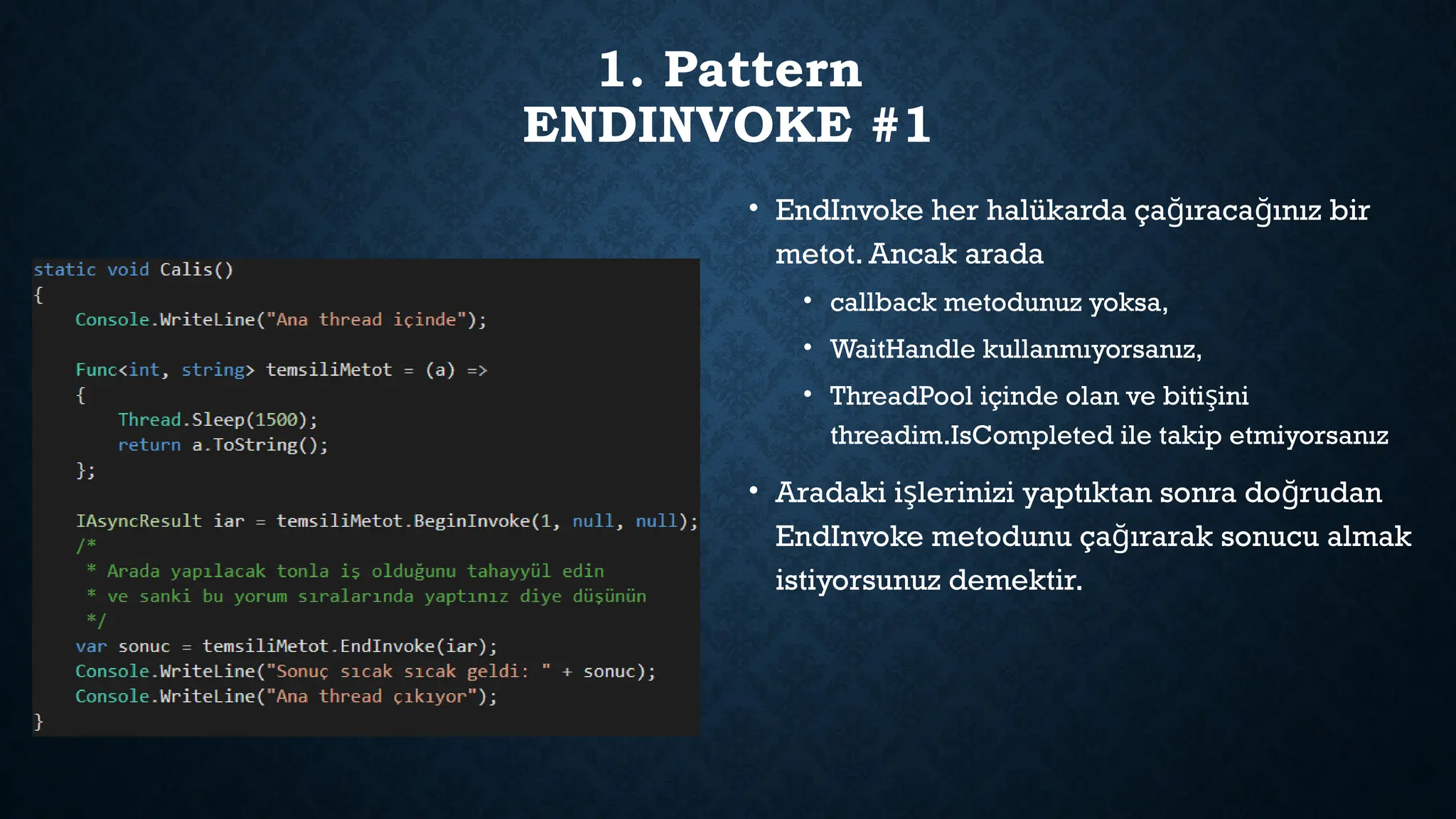 1. Pattern
ENDINVOKE #1

static void Calis()
{
    Console.WriteLine("Ana thread içinde");

    Func<int, string> temsiliMetot = (a) =>
    {
        Thread.Sleep(1500);
        return a.ToString();
    };

    IAsyncResult iar = temsiliMetot.BeginInvoke(1, null, null);
    /*
     * Arada yapılacak tonla iş olduğunu tahayyül edin
     * ve sanki bu yorum sıralarında yaptınız diye düşünün
     */
    var sonuc = temsiliMetot.EndInvoke(iar);
    Console.WriteLine("Sonuç sıcak sıcak geldi: " + sonuc);
    Console.WriteLine("Ana thread çıkıyor");
}

• EndInvoke her halükarda çağıracağınız bir metot. Ancak arada
  • callback metodunuz yoksa,
  • WaitHandle kullanmıyorsanız,
  • ThreadPool içinde olan ve bitişini threadim.IsCompleted ile takip etmiyorsanız
• Aradaki işlerinizi yaptıktan sonra doğrudan EndInvoke metodunu çağırarak sonucu almak istiyorsunuz demektir.